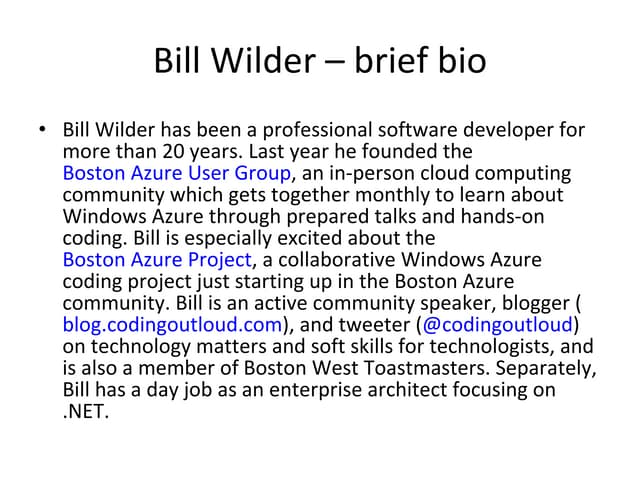 Bill Wilder – brief bio

• Bill Wilder has been a professional software developer for more than 20 years. Last year he founded the Boston Azure User Group, an in-person cloud computing community which gets together monthly to learn about Windows Azure through prepared talks and hands-on coding. Bill is especially excited about the Boston Azure Project, a collaborative Windows Azure coding project just starting up in the Boston Azure community. Bill is an active community speaker, blogger ( blog.codingoutloud.com), and tweeter (@codingoutloud) on technology matters and soft skills for technologists, and is also a member of Boston West Toastmasters. Separately, Bill has a day job as an enterprise architect focusing on .NET.